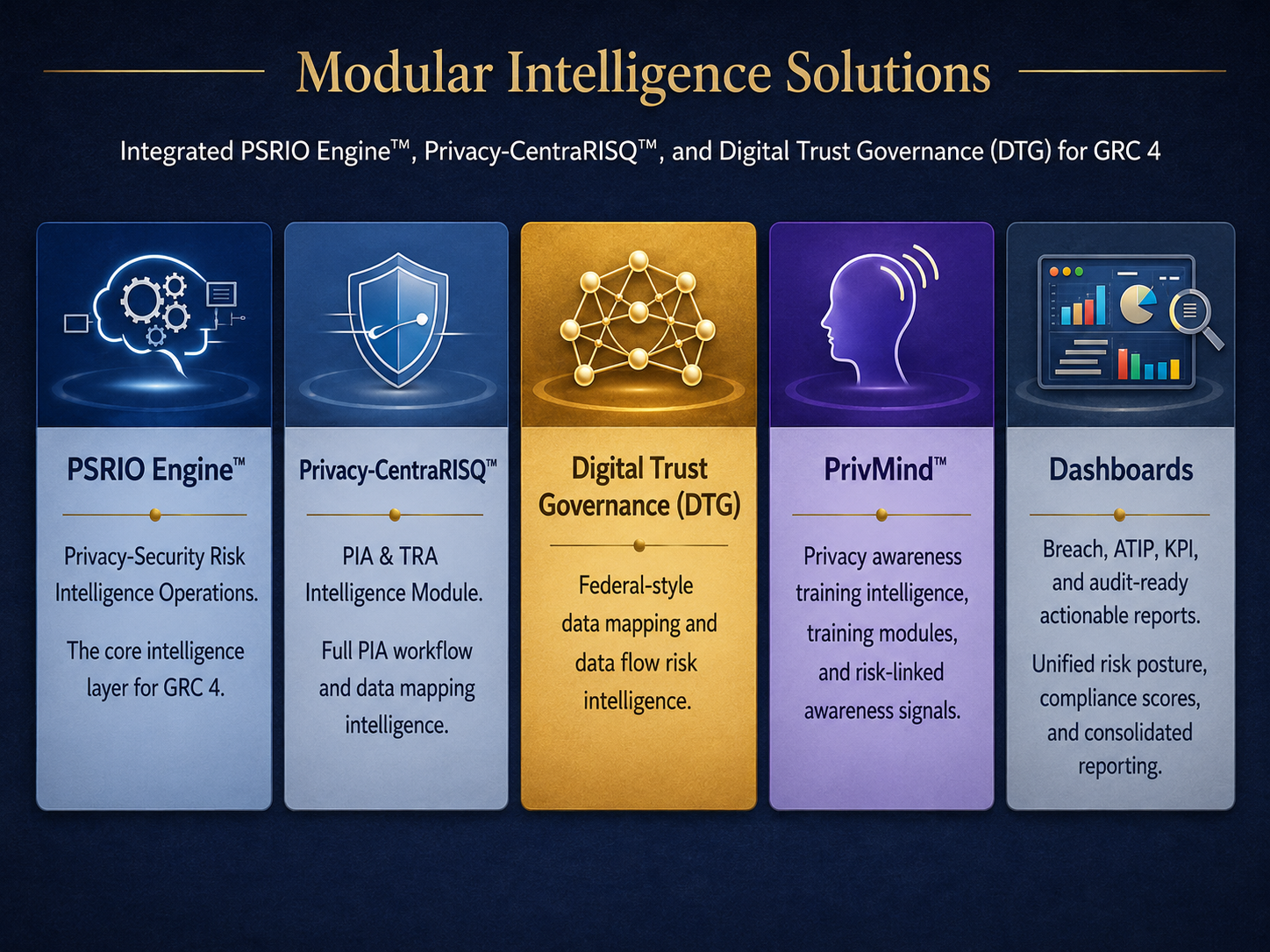 Modular Intelligence Solutions

Integrated PSRIO Engine™, Privacy-CentraRISQ™, and Digital Trust Governance (DTG) for GRC 4

PSRIO Engine™

Privacy-Security Risk Intelligence Operations.

The core intelligence layer for GRC 4.

Privacy-CentraRISQ™

PIA & TRA Intelligence Module.

Full PIA workflow and data mapping intelligence.

Digital Trust Governance (DTG)

Federal-style data mapping and data flow risk intelligence.

PrivMind™

Privacy awareness training intelligence, training modules, and risk-linked awareness signals.

Dashboards

Breach, ATIP, KPI, and audit-ready actionable reports.

Unified risk posture, compliance scores, and consolidated reporting.